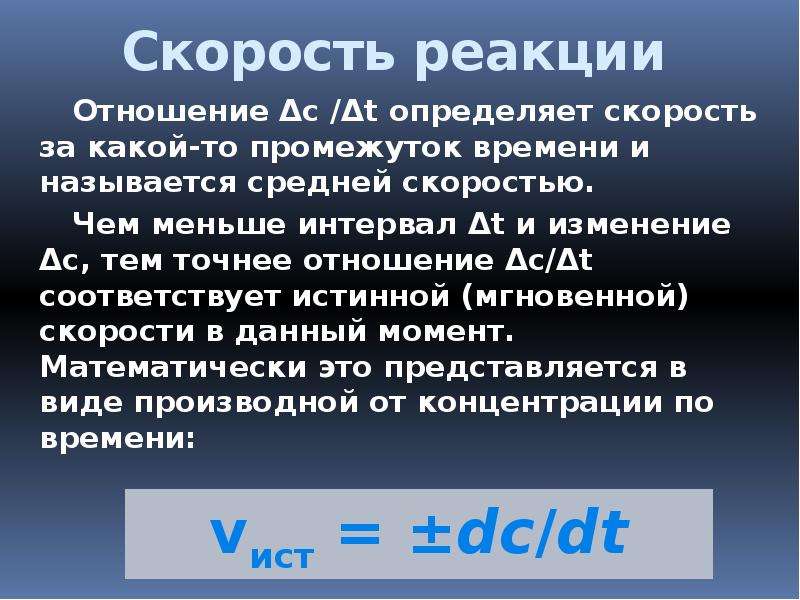 Скорость реакции

Отношение $\Delta c / \Delta t$ определяет скорость за какой-то промежуток времени и называется средней скоростью.

Чем меньше интервал $\Delta t$ и изменение $\Delta c$, тем точнее отношение $\Delta c/\Delta t$ соответствует истинной (мгновенной) скорости в данный момент. Математически это представляется в виде производной от концентрации по времени:

$v_{ист} = \pm dc/dt$